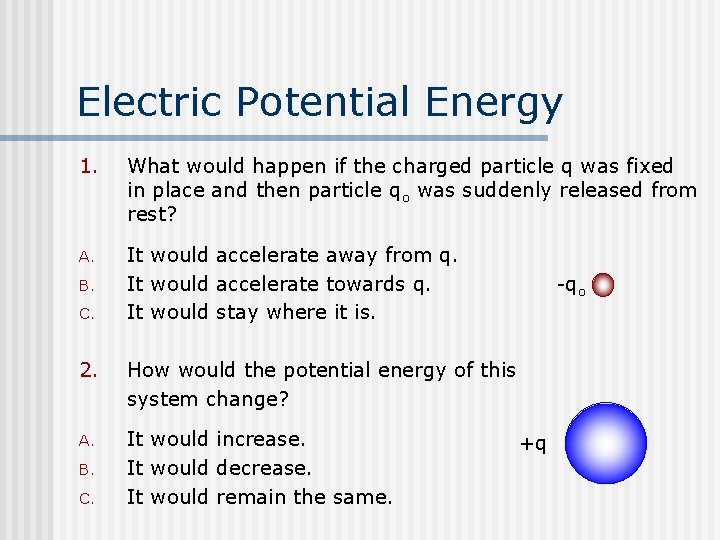 Electric Potential Energy

1. What would happen if the charged particle q was fixed in place and then particle $q_o$ was suddenly released from rest?

A. It would accelerate away from q.
B. It would accelerate towards q.
C. It would stay where it is.

$-q_o$

2. How would the potential energy of this system change?

A. It would increase.
B. It would decrease.
C. It would remain the same.

+q